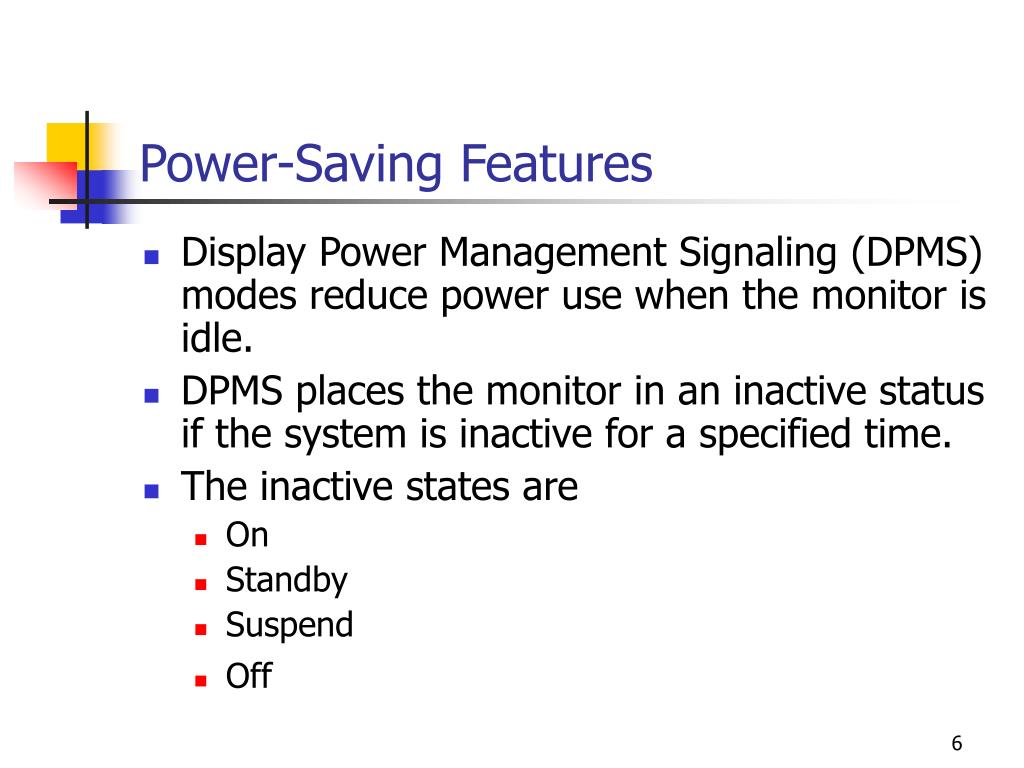 Power-Saving Features

- Display Power Management Signaling (DPMS) modes reduce power use when the monitor is idle.
- DPMS places the monitor in an inactive status if the system is inactive for a specified time.
- The inactive states are
  - On
  - Standby
  - Suspend
  - Off

6